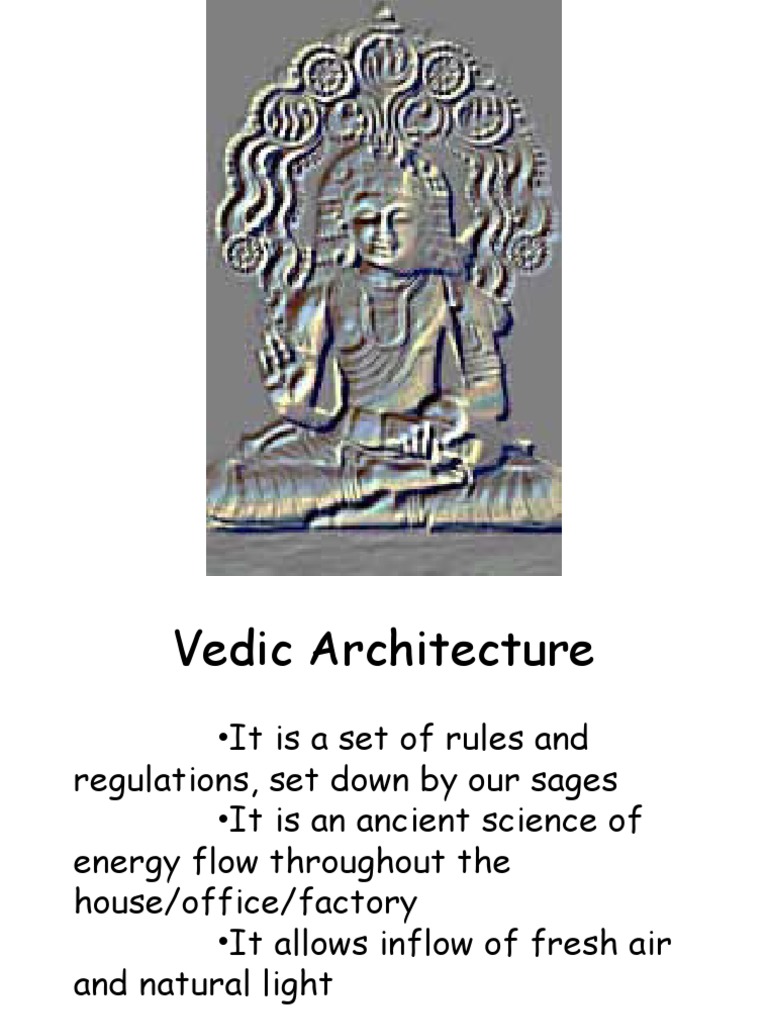 Vedic Architecture

•It is a set of rules and regulations, set down by our sages

•It is an ancient science of energy flow throughout the house/office/factory

•It allows inflow of fresh air and natural light